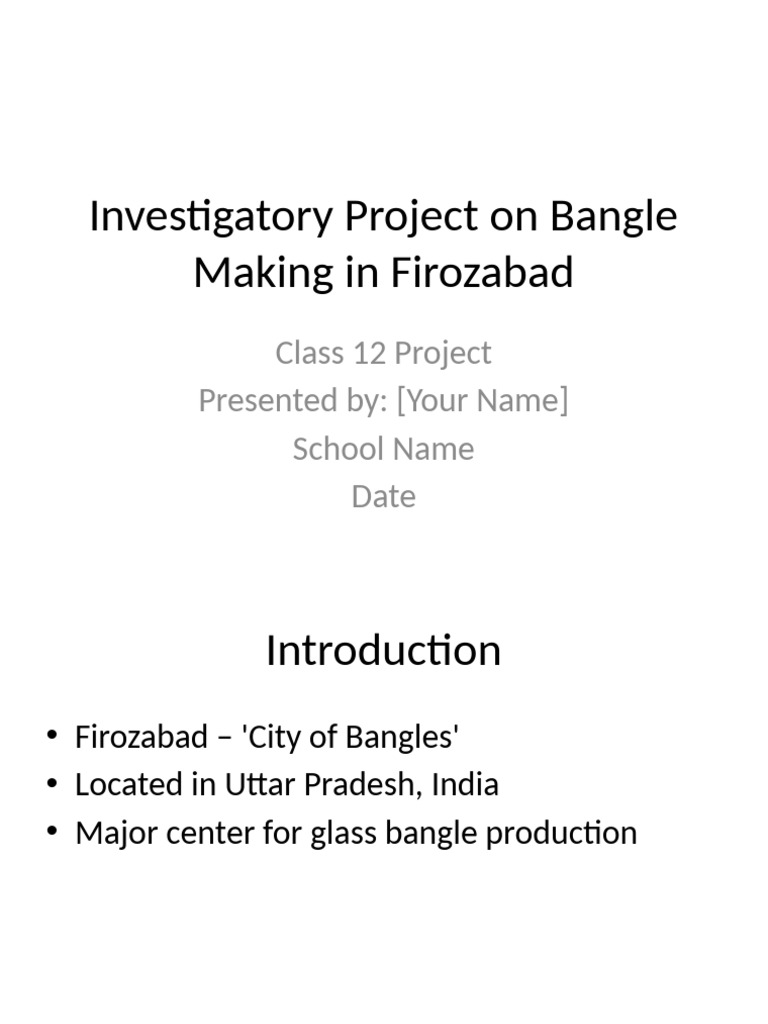 Investigatory Project on Bangle Making in Firozabad

Class 12 Project
Presented by: [Your Name]
School Name
Date

Introduction

• Firozabad – 'City of Bangles'
• Located in Uttar Pradesh, India
• Major center for glass bangle production